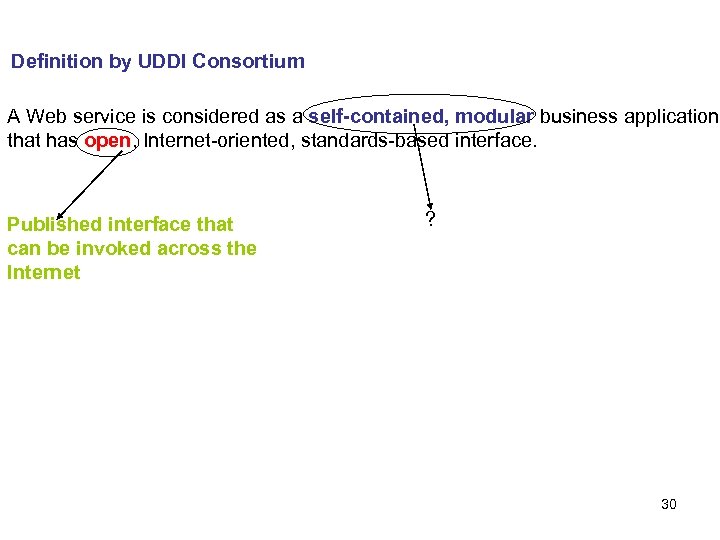 Definition by UDDI Consortium

A Web service is considered as a self-contained, modular business application that has open, Internet-oriented, standards-based interface.

Published interface that can be invoked across the Internet

?

30